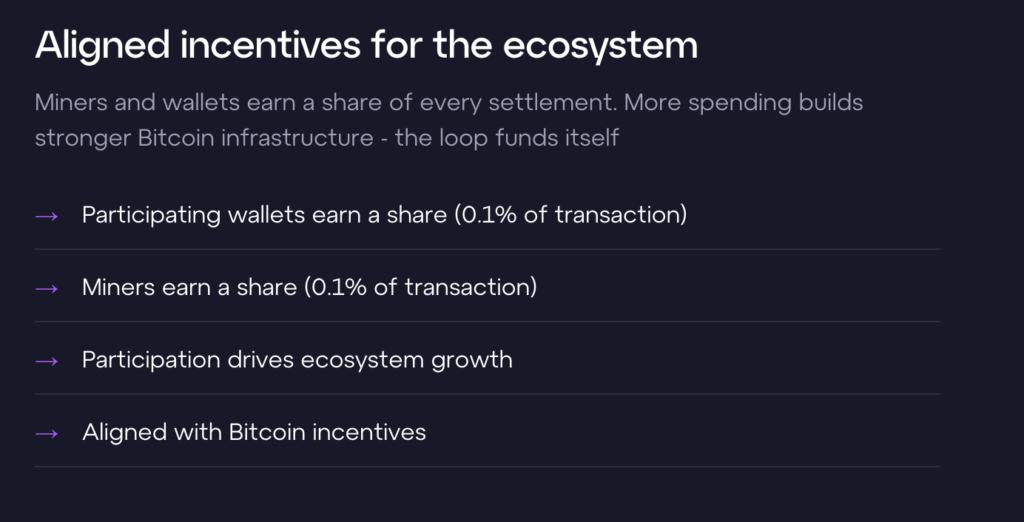 Aligned incentives for the ecosystem

Miners and wallets earn a share of every settlement. More spending builds stronger Bitcoin infrastructure - the loop funds itself

→ Participating wallets earn a share (0.1% of transaction)

→ Miners earn a share (0.1% of transaction)

→ Participation drives ecosystem growth

→ Aligned with Bitcoin incentives